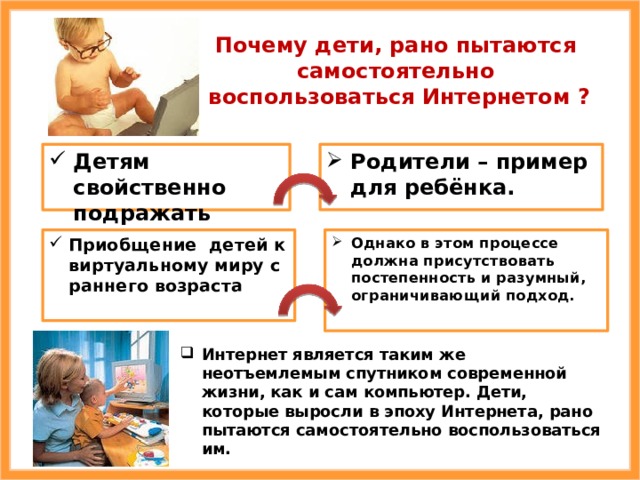 Почему дети, рано пытаются самостоятельно воспользоваться Интернетом ?

✓ Детям свойственно подражать

➢ Родители – пример для ребёнка.

✓ Приобщение детей к виртуальному миру с раннего возраста

➢ Однако в этом процессе должна присутствовать постепенность и разумный, ограничивающий подход.

❑ Интернет является таким же неотъемлемым спутником современной жизни, как и сам компьютер. Дети, которые выросли в эпоху Интернета, рано пытаются самостоятельно воспользоваться им.